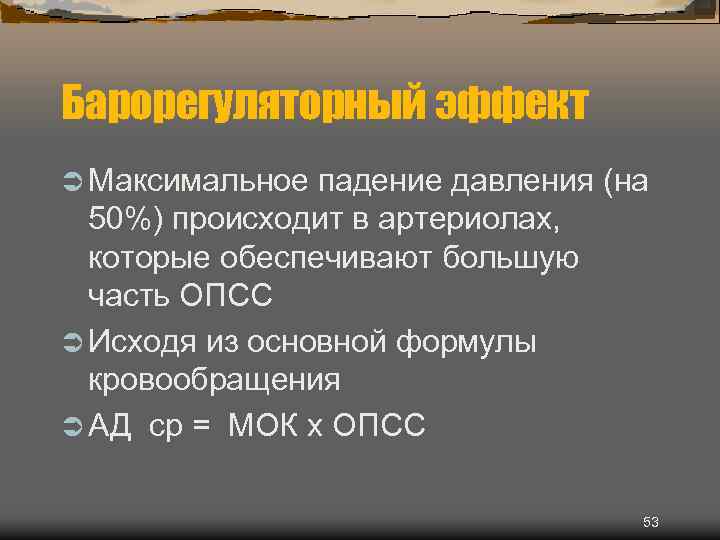 Барорегуляторный эффект

Максимальное падение давления (на 50%) происходит в артериолах, которые обеспечивают большую часть ОПСС

Исходя из основной формулы кровообращения

АД ср = МОК х ОПСС

53